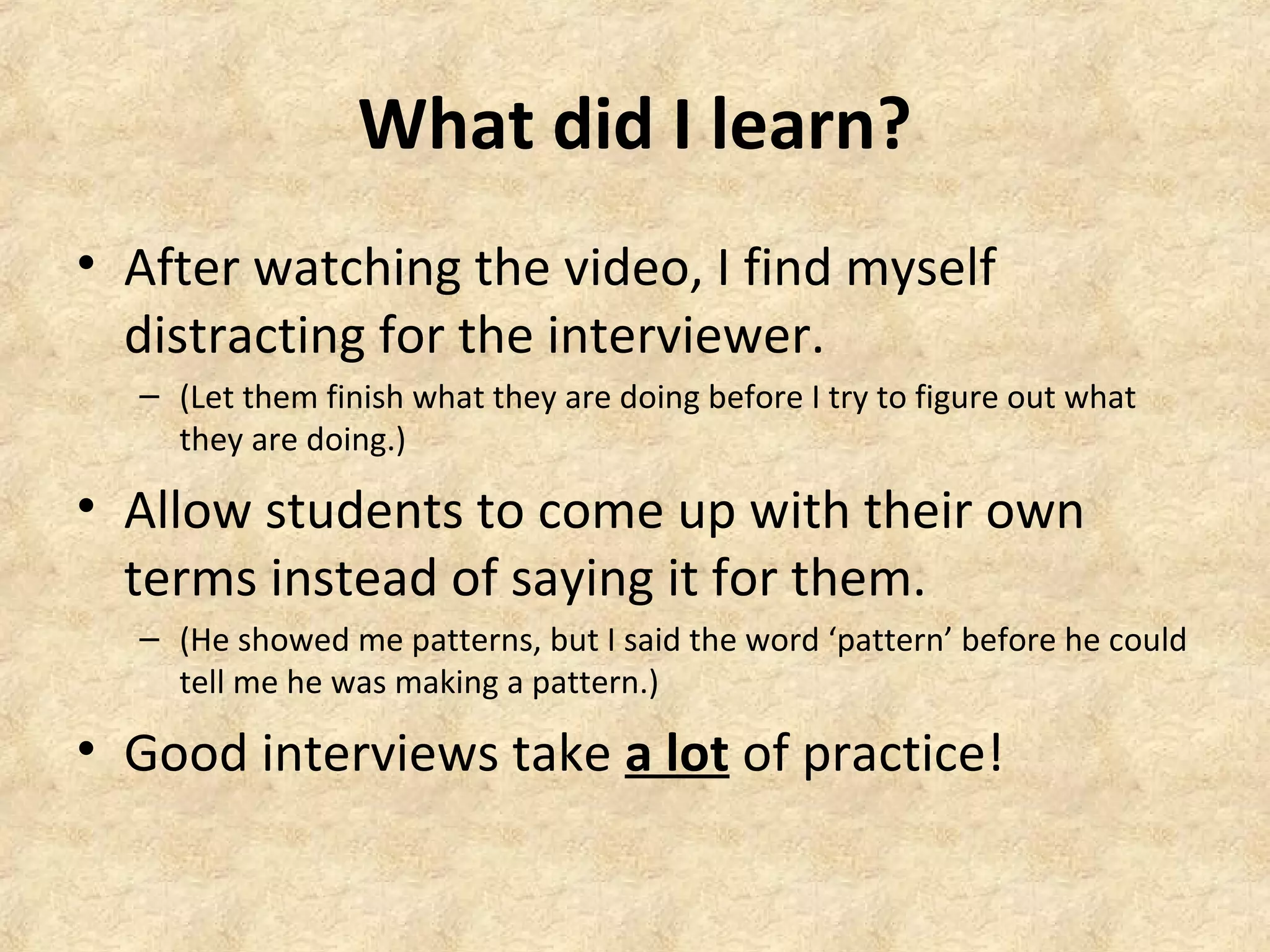 What did I learn?

• After watching the video, I find myself distracting for the interviewer.
  – (Let them finish what they are doing before I try to figure out what they are doing.)

• Allow students to come up with their own terms instead of saying it for them.
  – (He showed me patterns, but I said the word ‘pattern’ before he could tell me he was making a pattern.)

• Good interviews take a lot of practice!